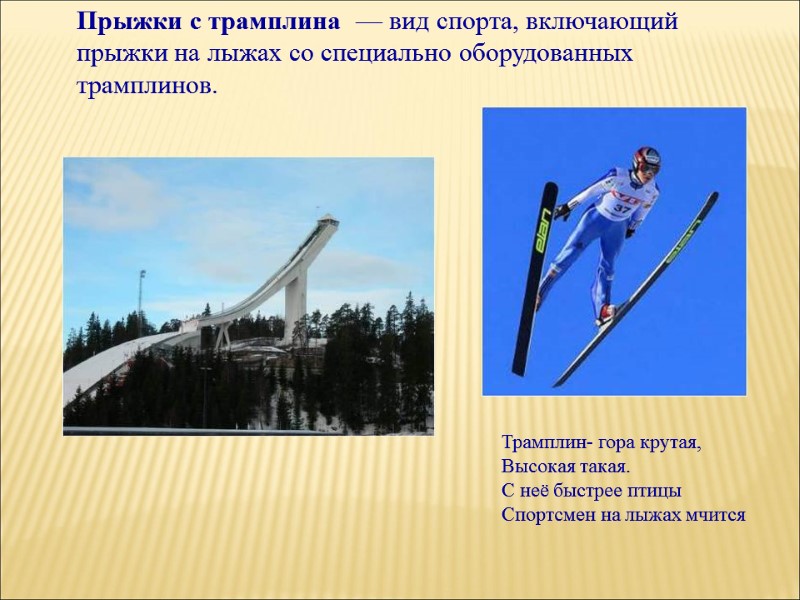 **Прыжки с трамплина** — вид спорта, включающий прыжки на лыжах со специально оборудованных трамплинов.

elan
37
elan

Трамплин- гора крутая,
Высокая такая.
С неё быстрее птицы
Спортсмен на лыжах мчится